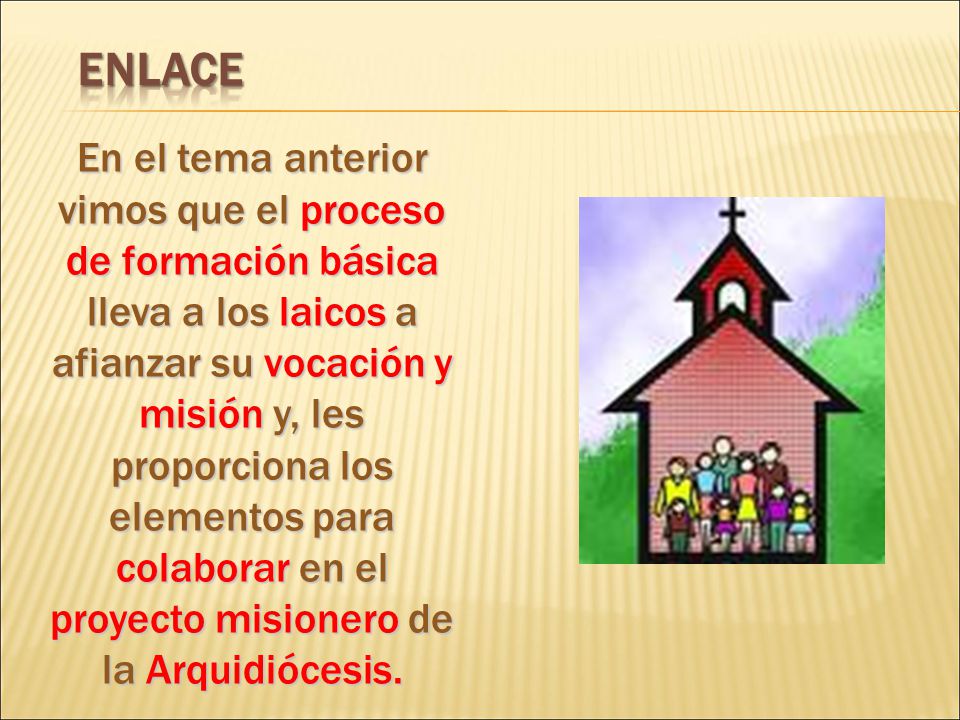 ENLACE

En el tema anterior vimos que el proceso de formación básica lleva a los laicos a afianzar su vocación y misión y, les proporciona los elementos para colaborar en el proyecto misionero de la Arquidiócesis.